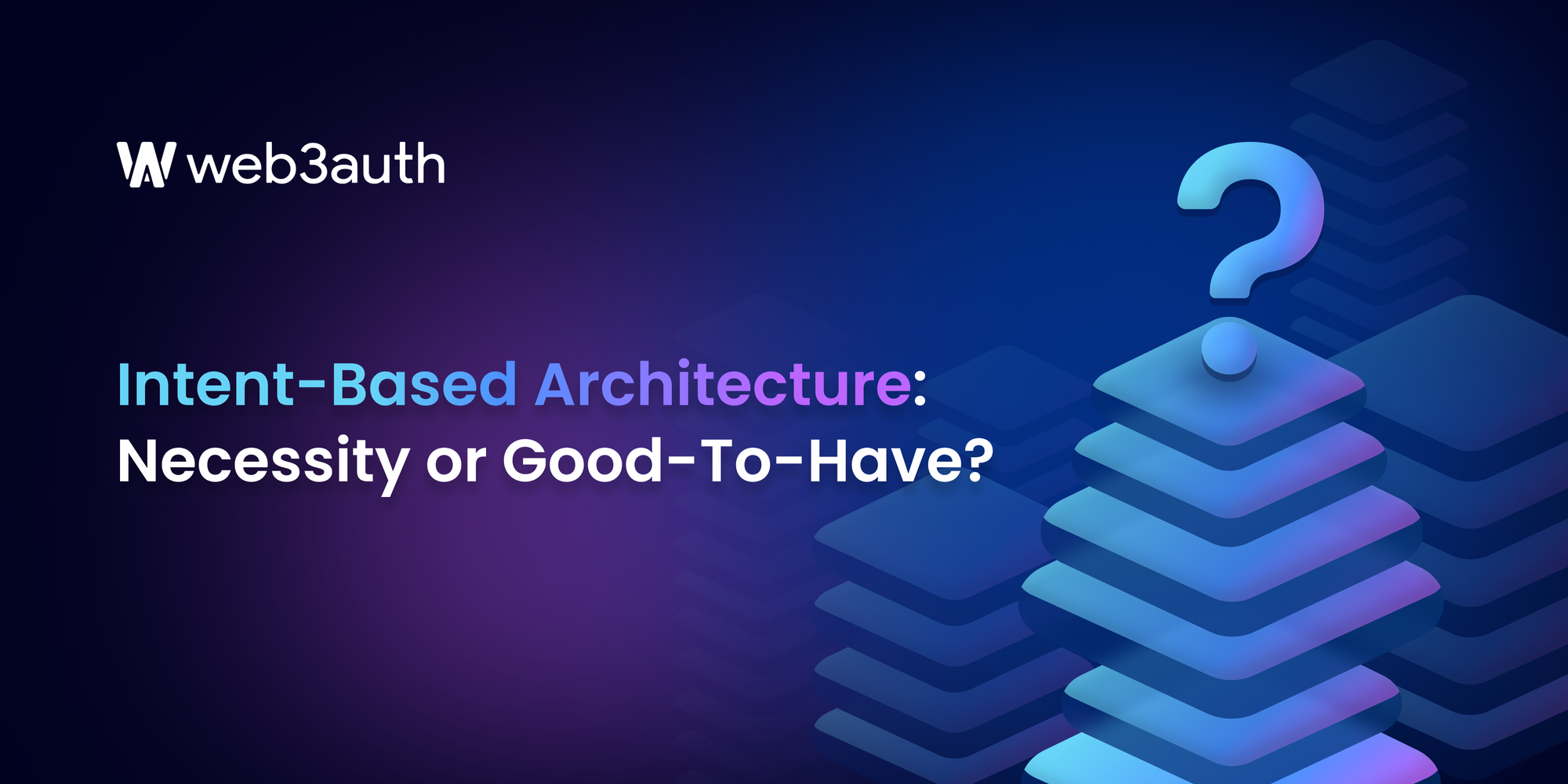 web3auth

Intent-Based Architecture: Necessity or Good-To-Have?